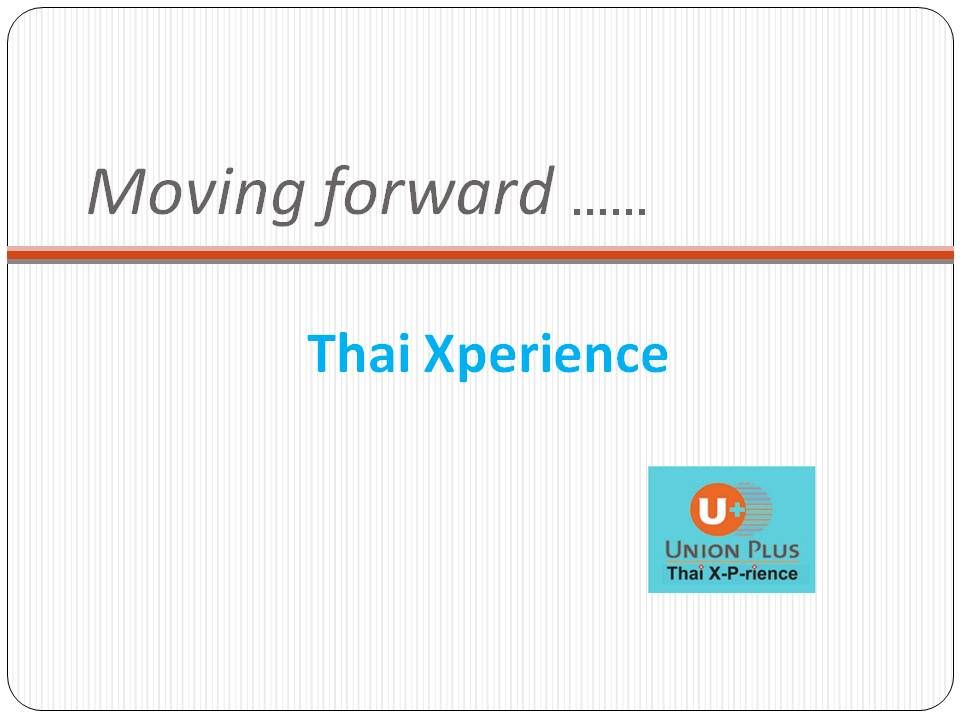 Moving forward ……

Thai Xperience

U+
UNION PLUS
Thai X-P-rience